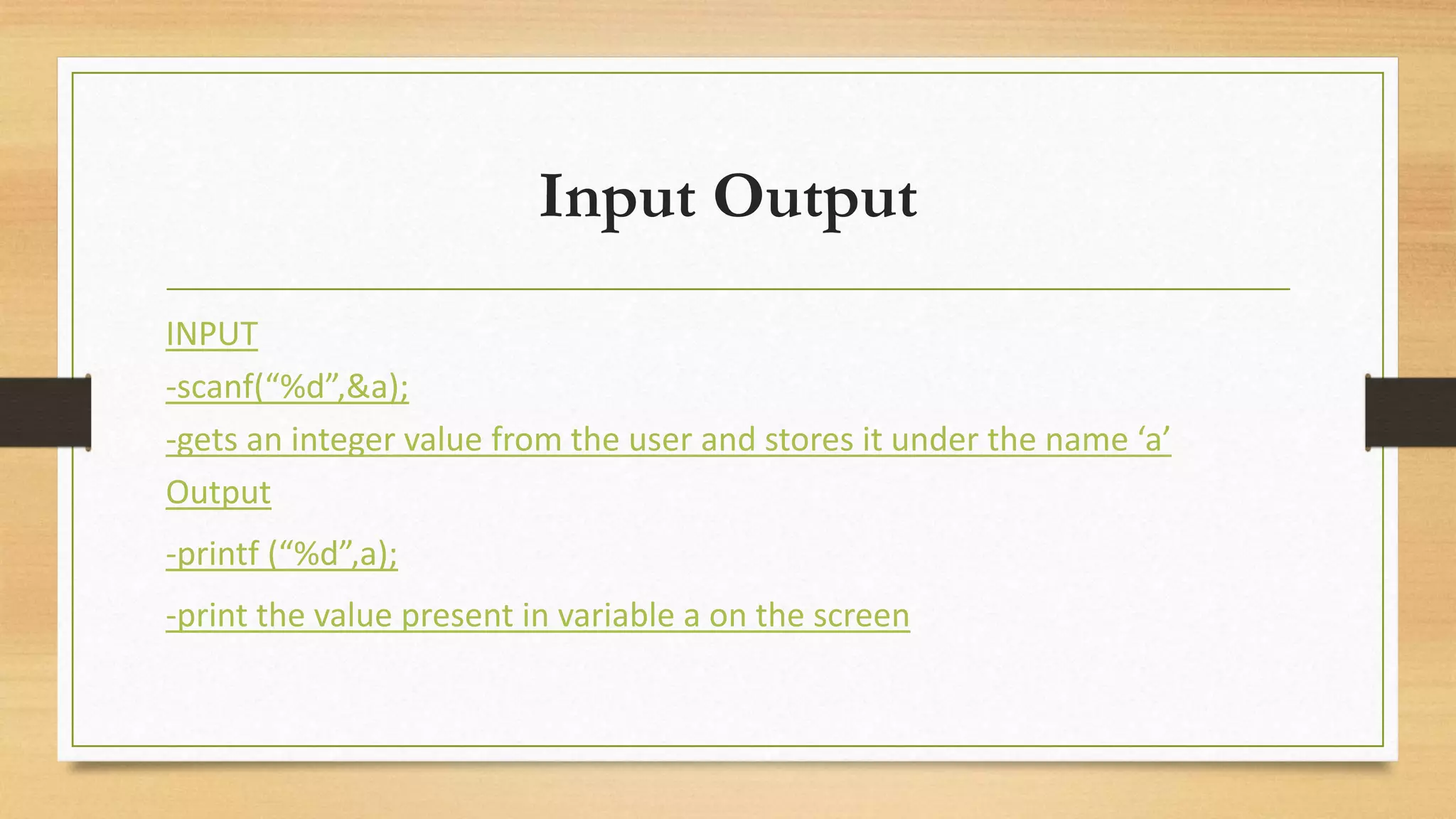 Input Output

INPUT

-scanf(“%d”,&a);

-gets an integer value from the user and stores it under the name ‘a’

Output

-printf (“%d”,a);

-print the value present in variable a on the screen